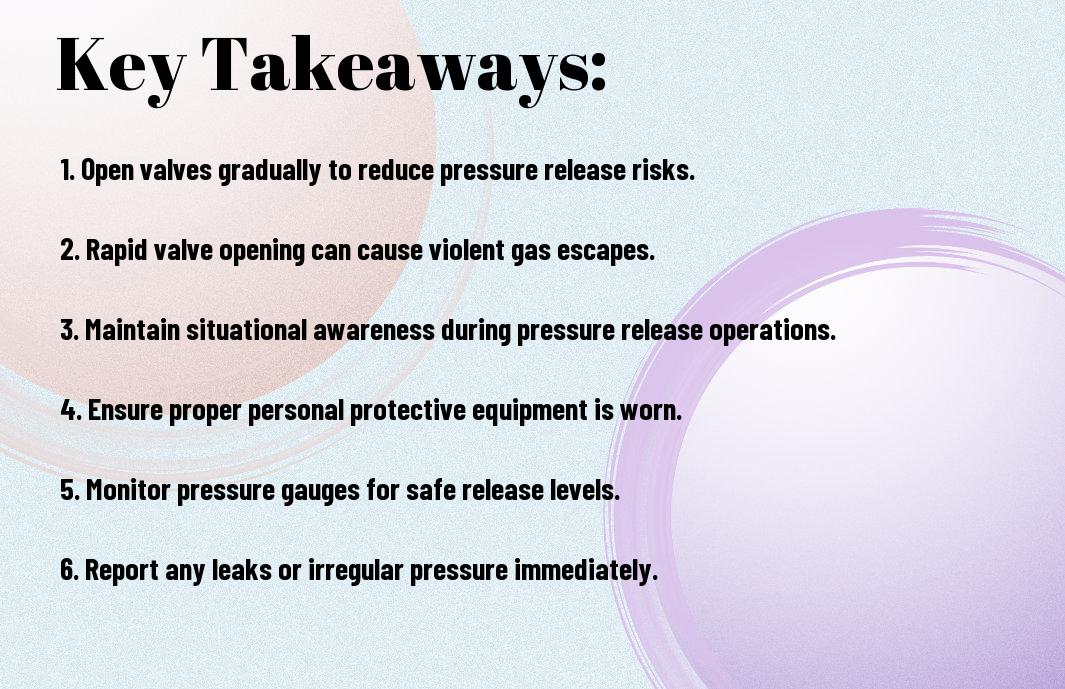 Key Takeaways:

1. Open valves gradually to reduce pressure release risks.

2. Rapid valve opening can cause violent gas escapes.

3. Maintain situational awareness during pressure release operations.

4. Ensure proper personal protective equipment is worn.

5. Monitor pressure gauges for safe release levels.

6. Report any leaks or irregular pressure immediately.